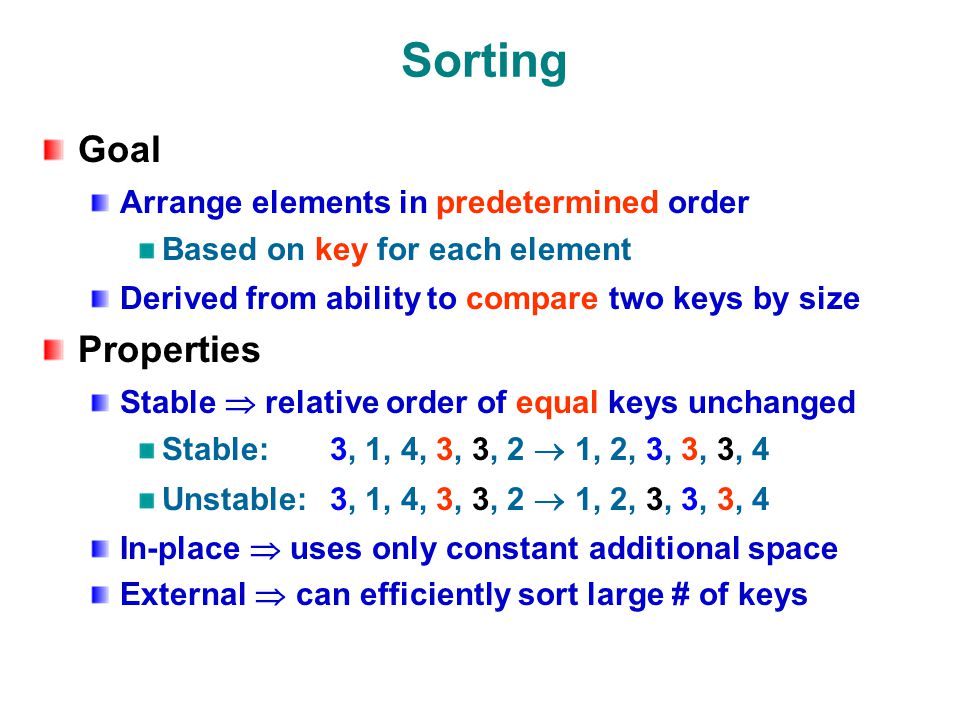 Sorting

Goal

Arrange elements in predetermined order

Based on key for each element

Derived from ability to compare two keys by size

Properties

Stable $\Rightarrow$ relative order of equal keys unchanged

Stable: 3, 1, 4, 3, 3, 2 $\rightarrow$ 1, 2, 3, 3, 3, 4

Unstable: 3, 1, 4, 3, 3, 2 $\rightarrow$ 1, 2, 3, 3, 3, 4

In-place $\Rightarrow$ uses only constant additional space

External $\Rightarrow$ can efficiently sort large # of keys